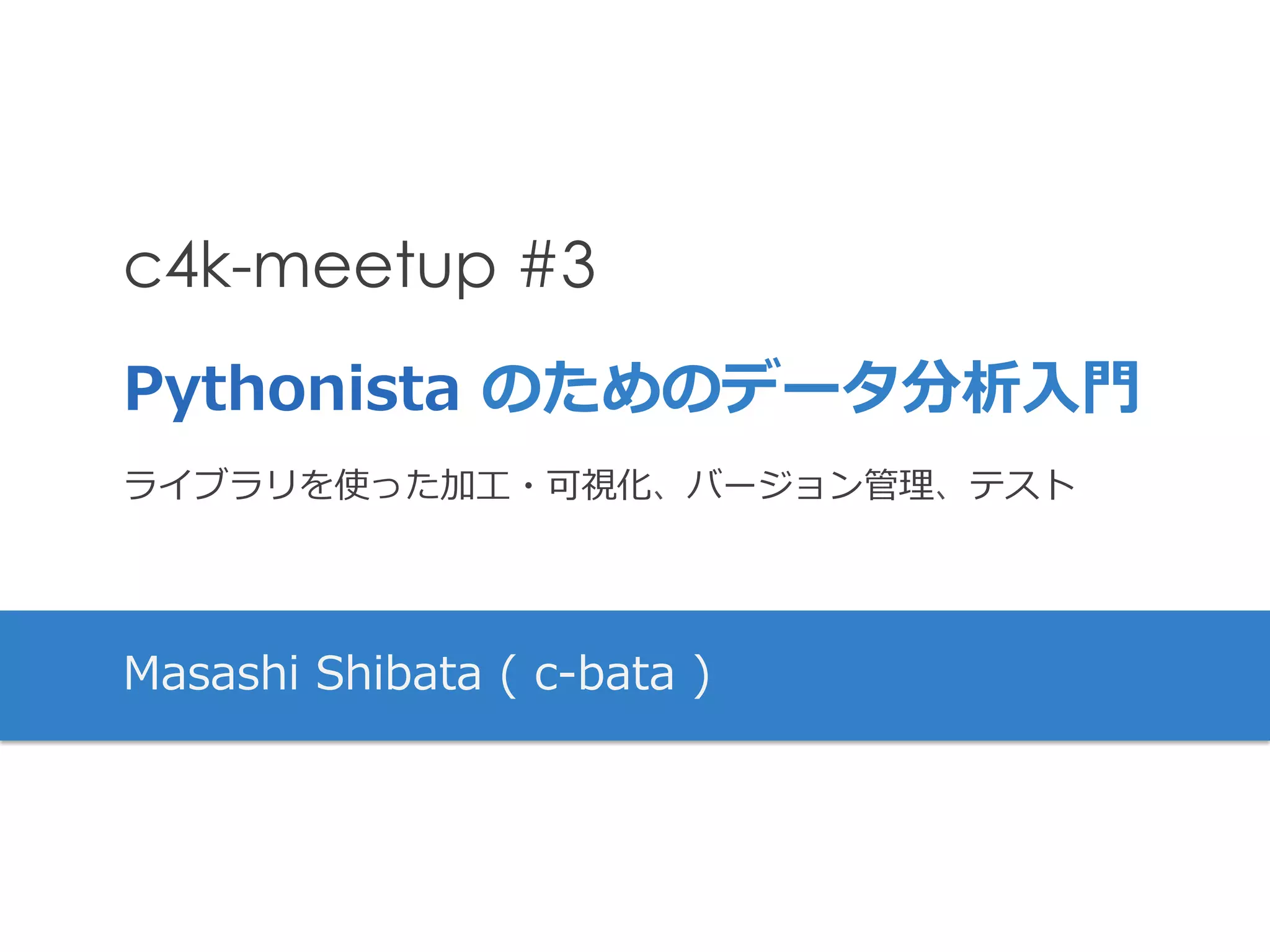 c4k-meetup #3

Pythonista のためのデータ分析入門

ライブラリを使った加工・可視化、バージョン管理、テスト

Masashi Shibata ( c-bata )